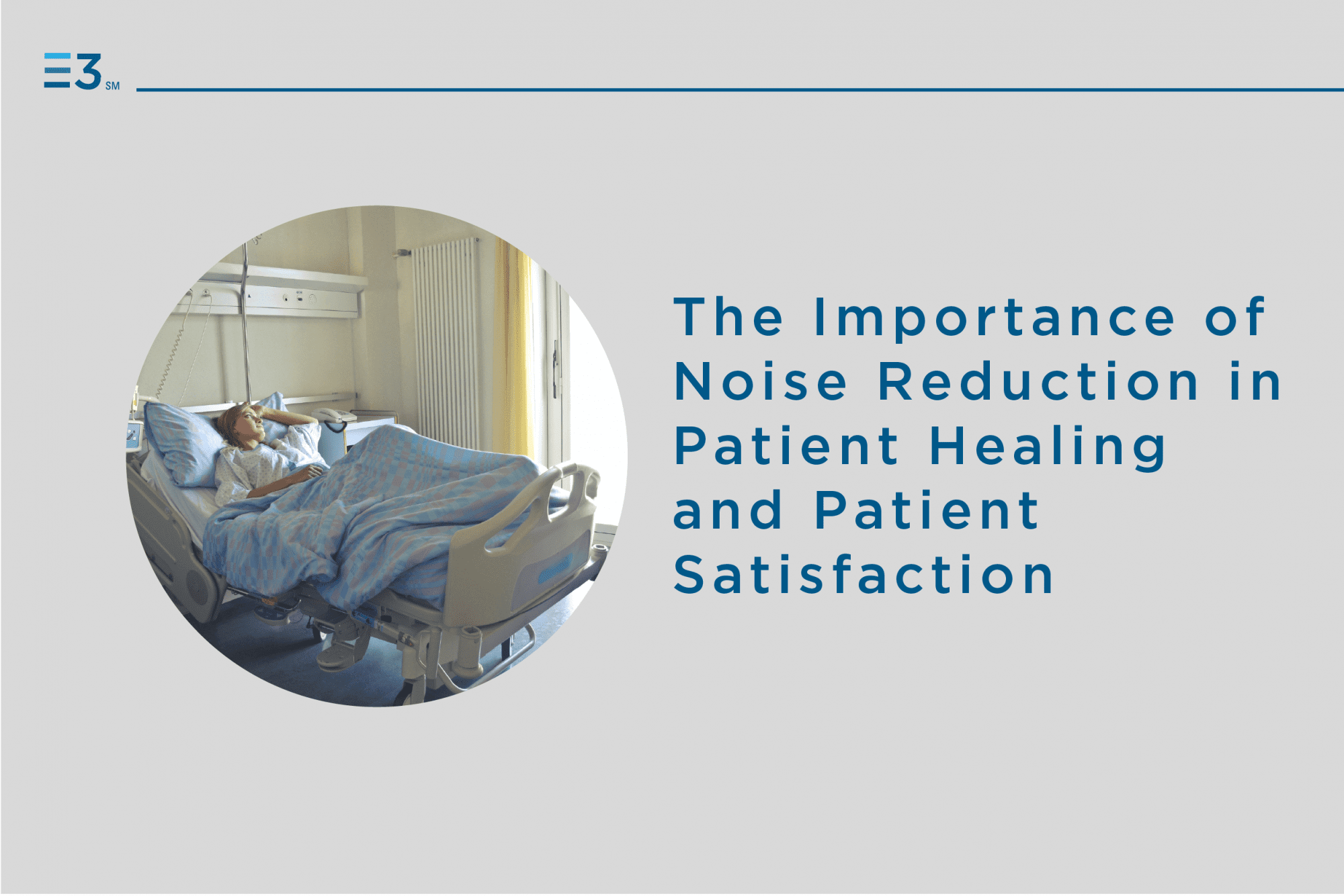 E3 SM

The Importance of Noise Reduction in Patient Healing and Patient Satisfaction